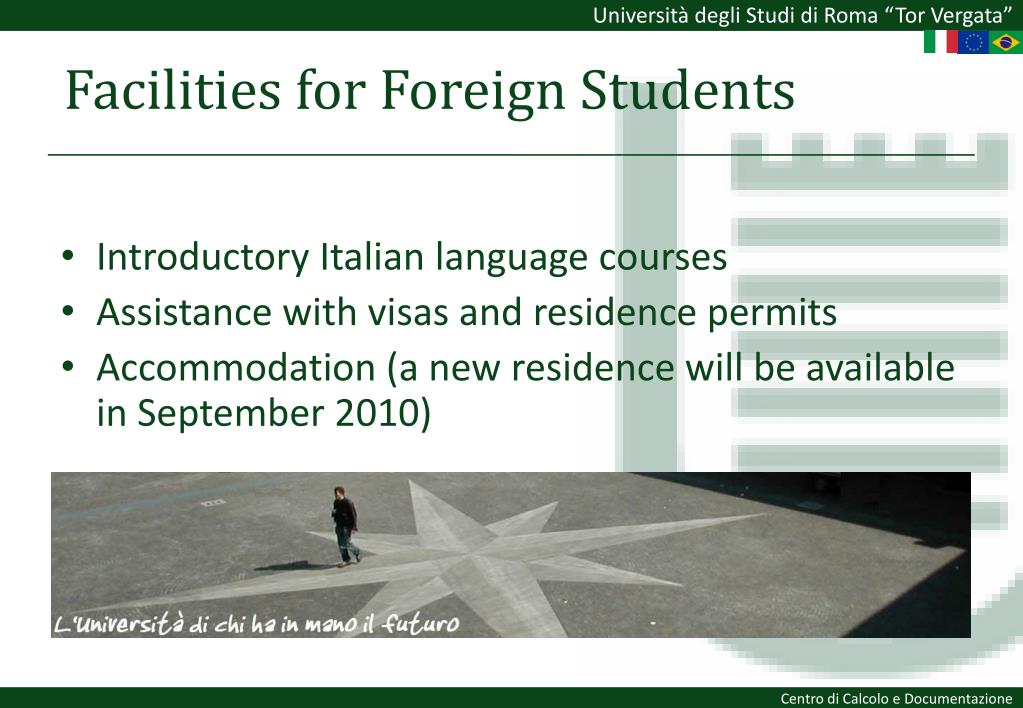 Università degli Studi di Roma “Tor Vergata”

Facilities for Foreign Students

• Introductory Italian language courses
• Assistance with visas and residence permits
• Accommodation (a new residence will be available in September 2010)

L'Università di chi ha in mano il futuro

Centro di Calcolo e Documentazione